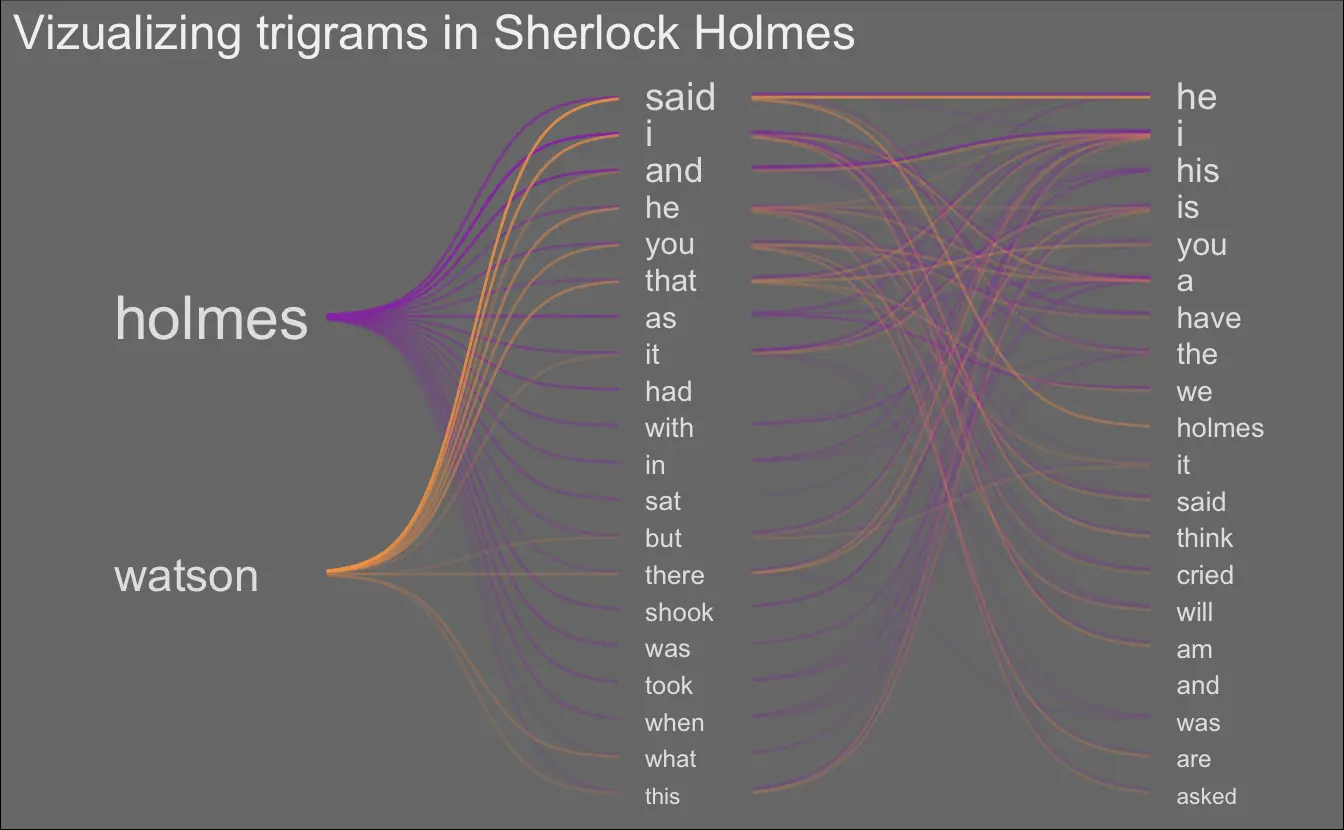 Vizualizing trigrams in Sherlock Holmes

holmes
watson

said
i
and
he
you
that
as
it
had
with
in
sat
but
there
shook
was
took
when
what
this

he
i
his
is
you
a
have
the
we
holmes
it
said
think
cried
will
am
and
was
are
asked